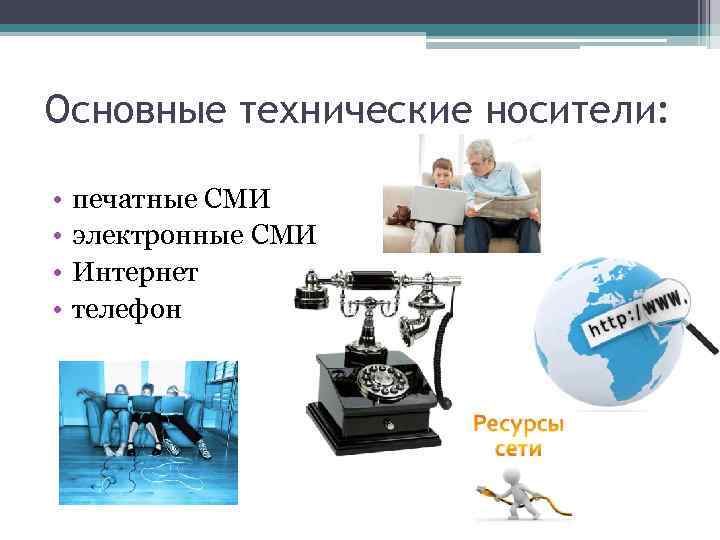 Основные технические носители:

• печатные СМИ
• электронные СМИ
• Интернет
• телефон

http://www.

Ресурсы сети